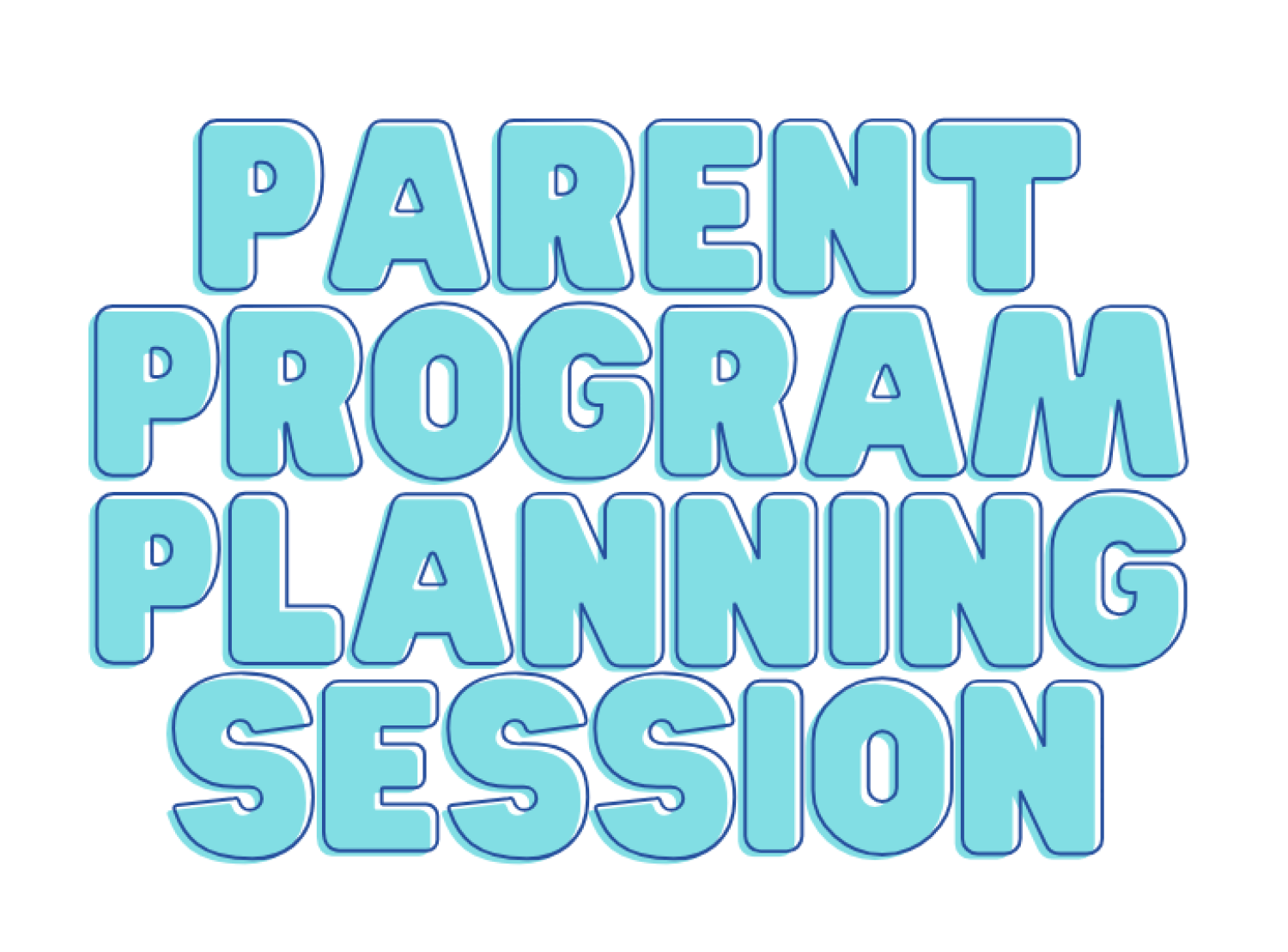 PARENT PROGRAM PLANNING SESSION